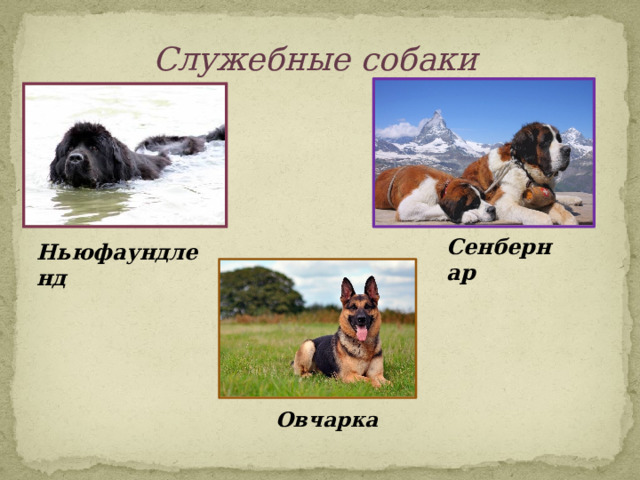 Служебные собаки

Ньюфаундленд

Сенбернар

Овчарка